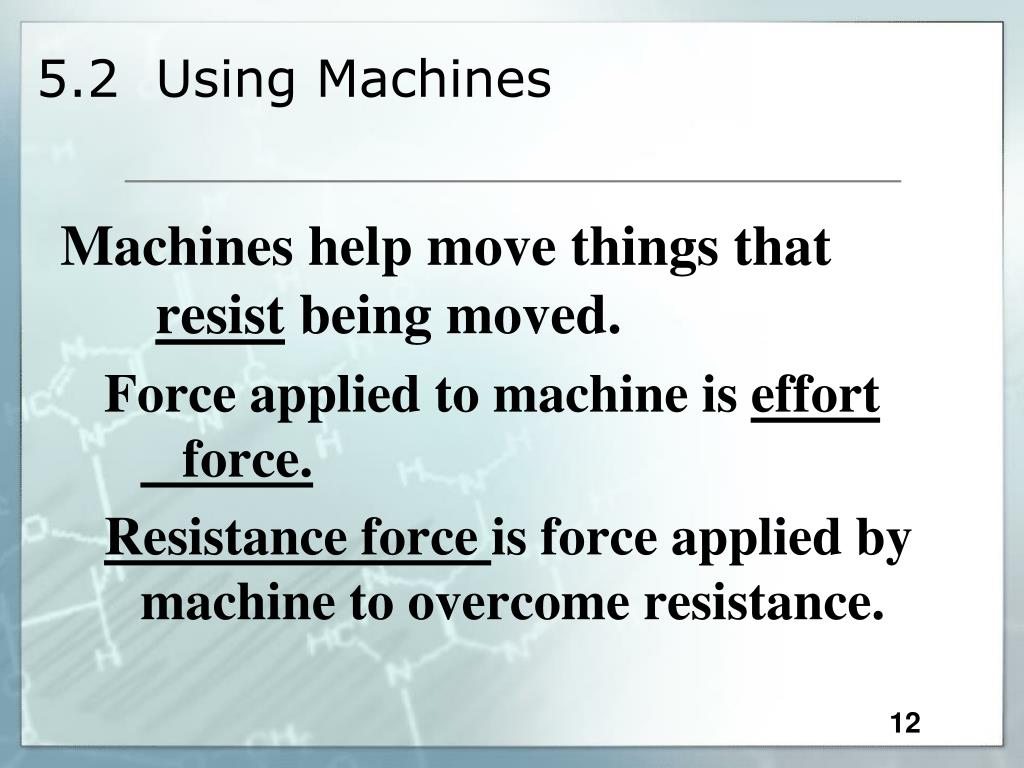 5.2 Using Machines

Machines help move things that resist being moved.

Force applied to machine is effort force.

Resistance force is force applied by machine to overcome resistance.

12